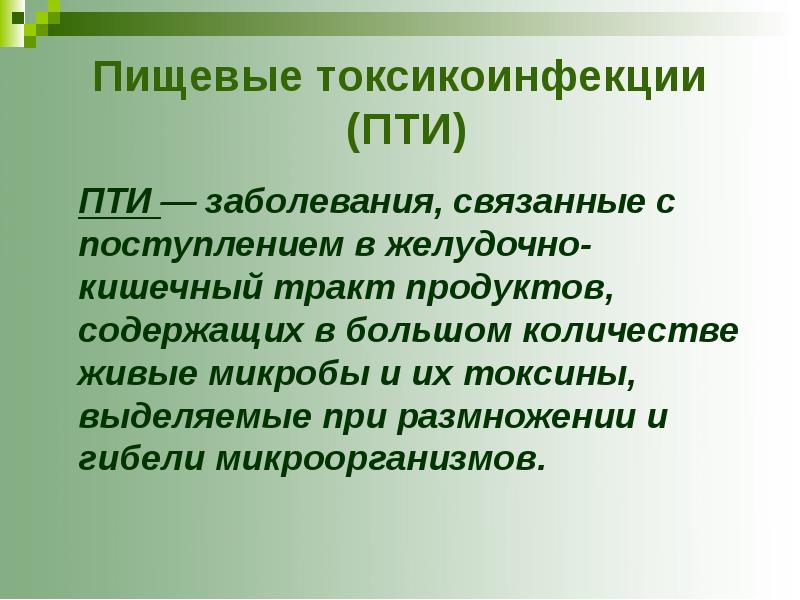 Пищевые токсикоинфекции (ПТИ)

ПТИ — заболевания, связанные с поступлением в желудочно-кишечный тракт продуктов, содержащих в большом количестве живые микробы и их токсины, выделяемые при размножении и гибели микроорганизмов.